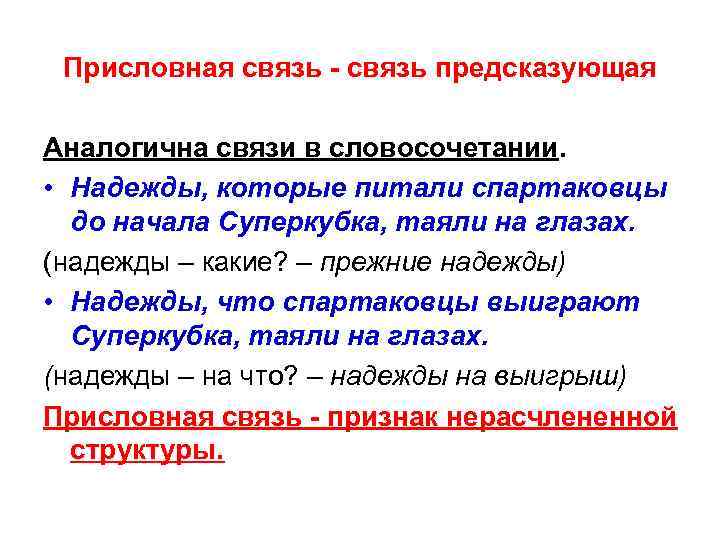 Присловная связь - связь предсказующая

Аналогична связи в словосочетании.

• Надежды, которые питали спартаковцы до начала Суперкубка, таяли на глазах.

(надежды – какие? – прежние надежды)

• Надежды, что спартаковцы выиграют Суперкубка, таяли на глазах.

(надежды – на что? – надежды на выигрыш)

Присловная связь - признак нерасчлененной структуры.